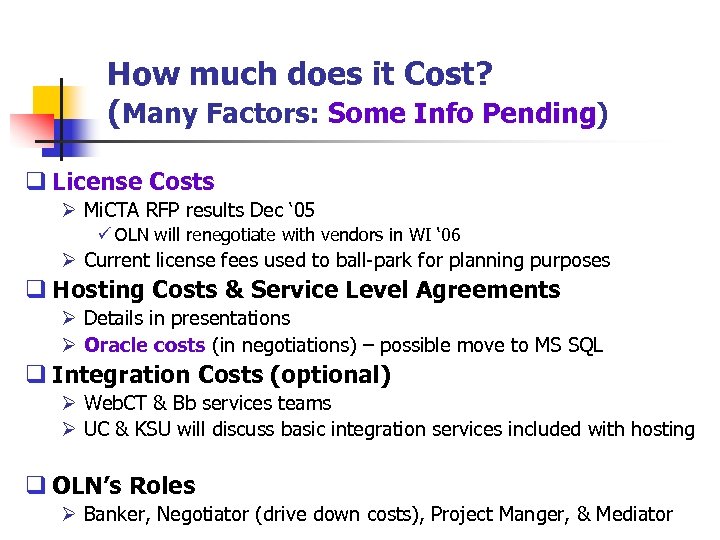 How much does it Cost?
(Many Factors: Some Info Pending)

❑ License Costs
➢ MiCTA RFP results Dec '05
✓ OLN will renegotiate with vendors in WI '06
➢ Current license fees used to ball-park for planning purposes

❑ Hosting Costs & Service Level Agreements
➢ Details in presentations
➢ Oracle costs (in negotiations) – possible move to MS SQL

❑ Integration Costs (optional)
➢ WebCT & Bb services teams
➢ UC & KSU will discuss basic integration services included with hosting

❑ OLN's Roles
➢ Banker, Negotiator (drive down costs), Project Manger, & Mediator